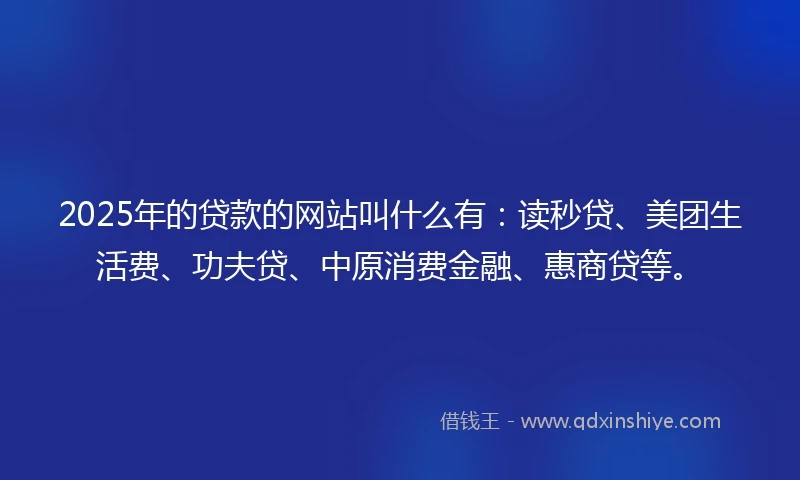 2025年的贷款的网站叫什么有：读秒贷、美团生活费、功夫贷、中原消费金融、惠商贷等。

借钱王 - www.qdxinshiye.com